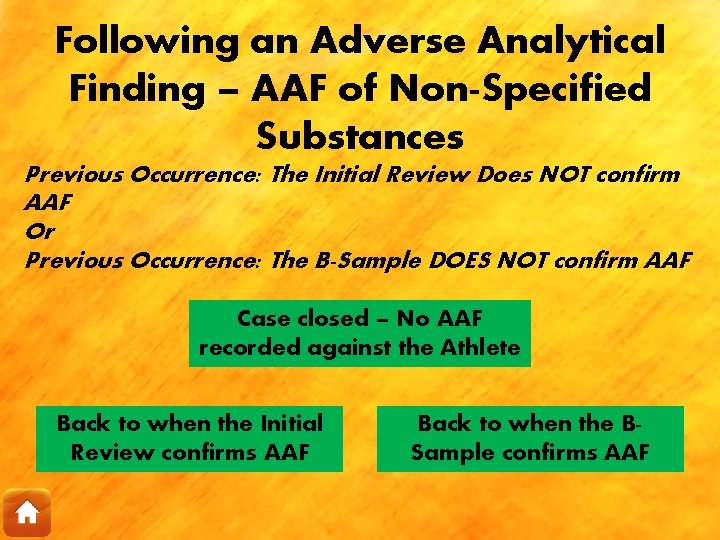 Following an Adverse Analytical Finding – AAF of Non-Specified Substances

Previous Occurrence: The Initial Review Does NOT confirm AAF
Or
Previous Occurrence: The B-Sample DOES NOT confirm AAF

Case closed – No AAF recorded against the Athlete

Back to when the Initial Review confirms AAF

Back to when the B-Sample confirms AAF